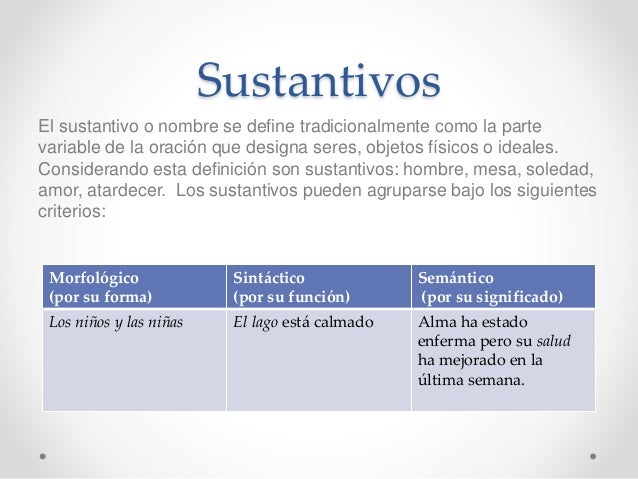 Sustantivos

El sustantivo o nombre se define tradicionalmente como la parte variable de la oración que designa seres, objetos físicos o ideales. Considerando esta definición son sustantivos: hombre, mesa, soledad, amor, atardecer.  Los sustantivos pueden agruparse bajo los siguientes criterios:

| Morfológico (por su forma) | Sintáctico (por su función) | Semántico (por su significado) |
|---|---|---|
| Los niños y las niñas | El lago está calmado | Alma ha estado enferma pero su salud ha mejorado en la última semana. |